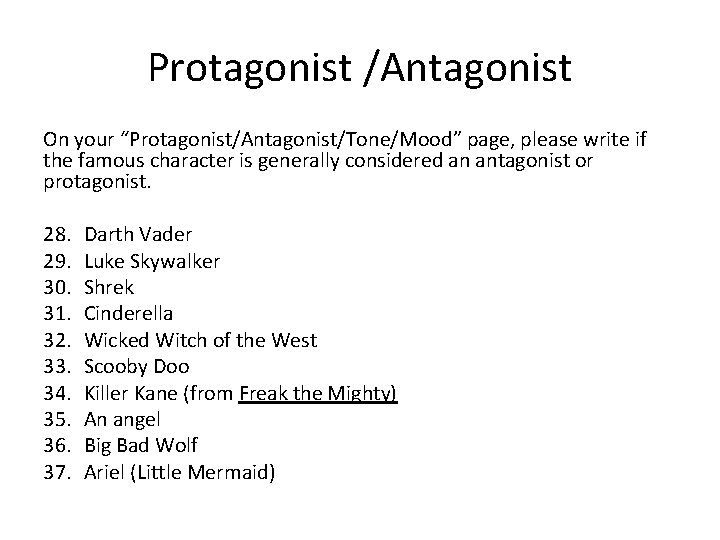 Protagonist /Antagonist

On your "Protagonist/Antagonist/Tone/Mood" page, please write if the famous character is generally considered an antagonist or protagonist.

28. Darth Vader
29. Luke Skywalker
30. Shrek
31. Cinderella
32. Wicked Witch of the West
33. Scooby Doo
34. Killer Kane (from Freak the Mighty)
35. An angel
36. Big Bad Wolf
37. Ariel (Little Mermaid)